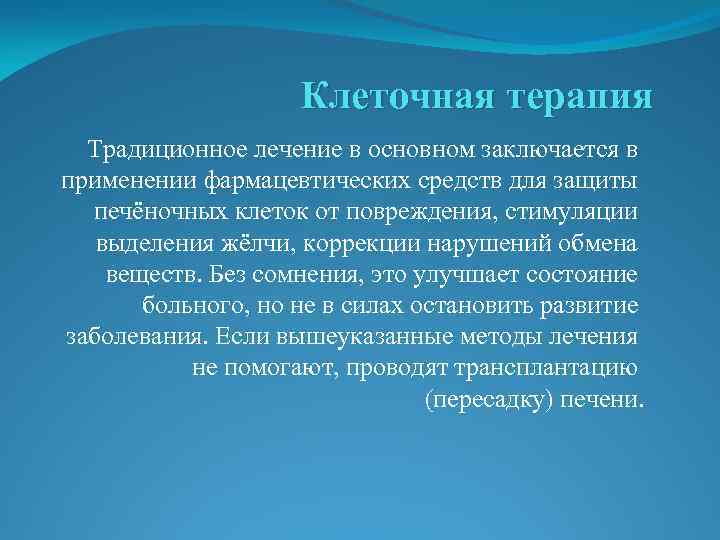 Клеточная терапия

Традиционное лечение в основном заключается в применении фармацевтических средств для защиты печёночных клеток от повреждения, стимуляции выделения жёлчи, коррекции нарушений обмена веществ. Без сомнения, это улучшает состояние больного, но не в силах остановить развитие заболевания. Если вышеуказанные методы лечения не помогают, проводят трансплантацию (пересадку) печени.